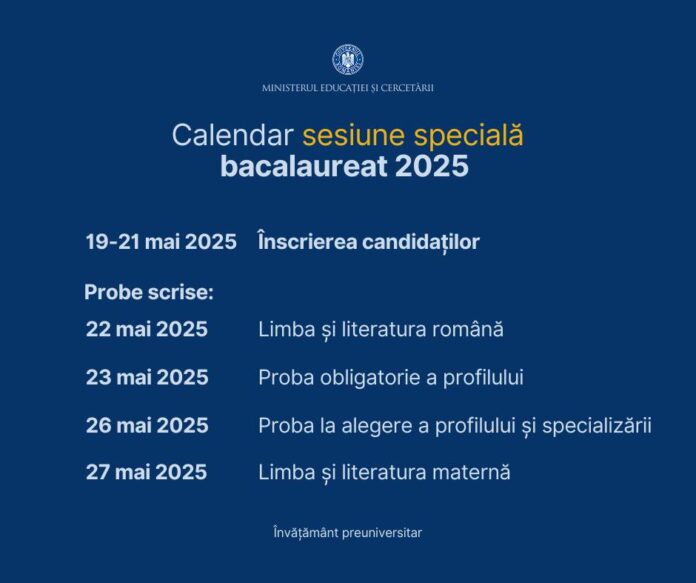 MINISTERUL EDUCAȚIEI ȘI CERCETĂRII

Calendar sesiune specială bacalaureat 2025

19-21 mai 2025 Înscrierea candidaților

Probe scrise:

22 mai 2025 Limba și literatura română

23 mai 2025 Proba obligatorie a profilului

26 mai 2025 Proba la alegere a profilului și specializării

27 mai 2025 Limba și literatura maternă

Învățământ preuniversitar